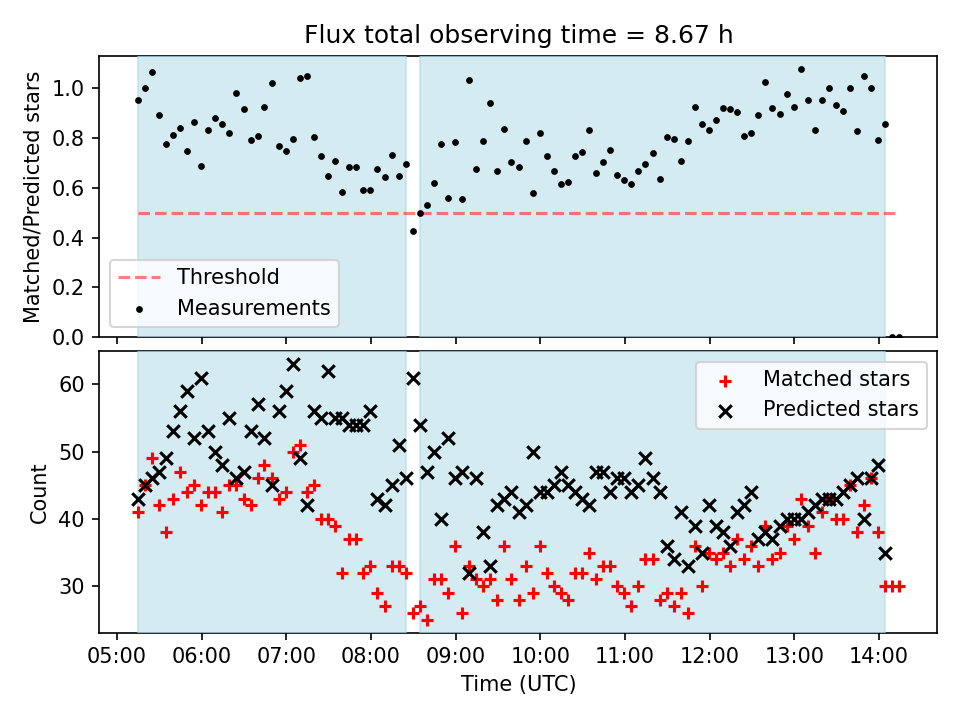 Flux total observing time = 8.67 h

Matched/Predicted stars

1.0
0.8
0.6
0.4
0.2
0.0

Threshold
Measurements

Count

60
50
40
30

Matched stars
Predicted stars

05:00 06:00 07:00 08:00 09:00 10:00 11:00 12:00 13:00 14:00

Time (UTC)